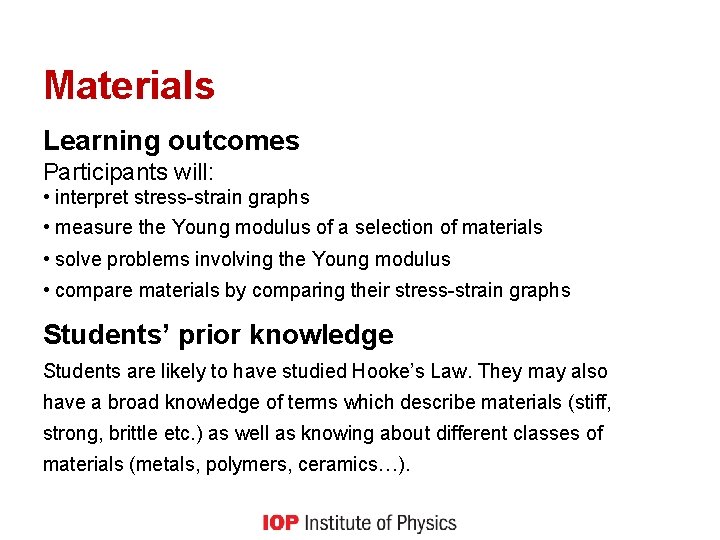 Materials

Learning outcomes
Participants will:
• interpret stress-strain graphs
• measure the Young modulus of a selection of materials
• solve problems involving the Young modulus
• compare materials by comparing their stress-strain graphs

Students' prior knowledge
Students are likely to have studied Hooke's Law. They may also have a broad knowledge of terms which describe materials (stiff, strong, brittle etc.) as well as knowing about different classes of materials (metals, polymers, ceramics…).

IOP Institute of Physics